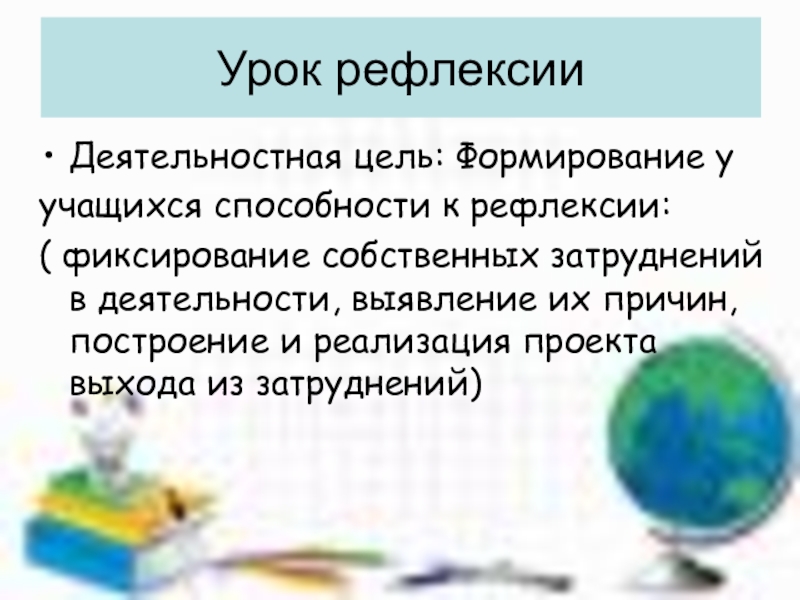 Урок рефлексии

• Деятельностная цель: Формирование у учащихся способности к рефлексии:
( фиксирование собственных затруднений в деятельности, выявление их причин, построение и реализация проекта выхода из затруднений)